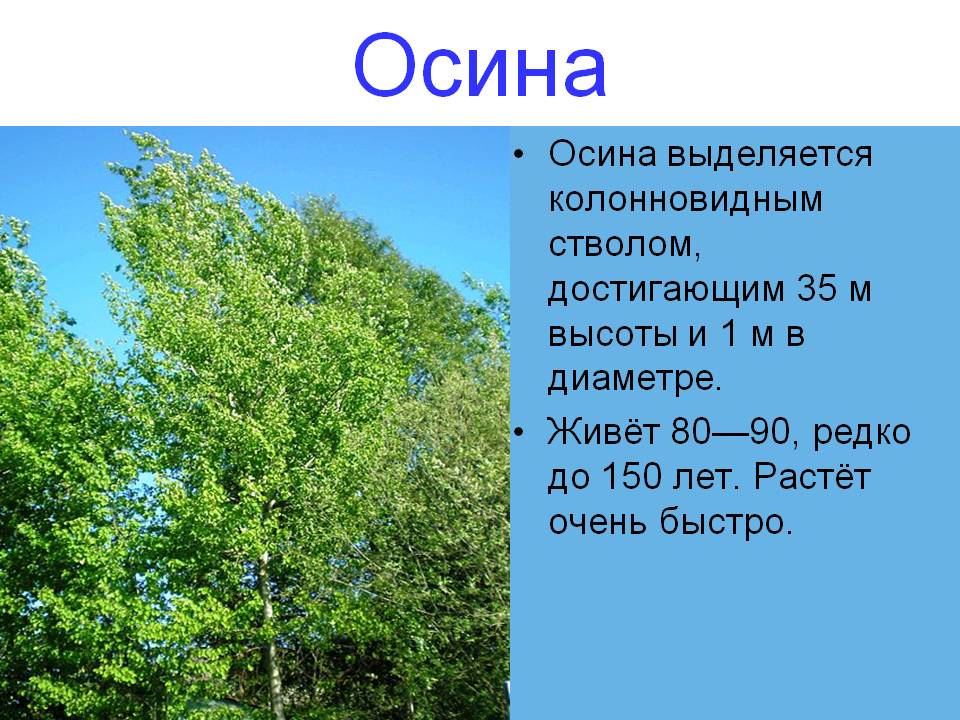 Осина

• Осина выделяется колонновидным стволом, достигающим 35 м высоты и 1 м в диаметре.

• Живёт 80—90, редко до 150 лет. Растёт очень быстро.